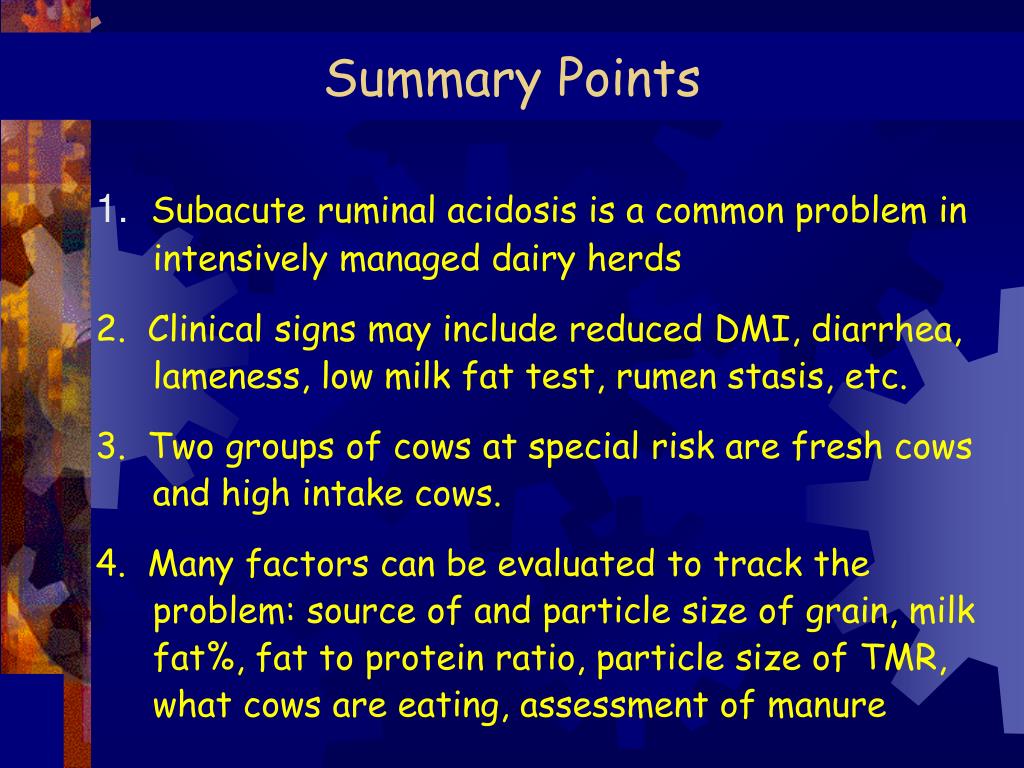 Summary Points

1. Subacute ruminal acidosis is a common problem in intensively managed dairy herds

2. Clinical signs may include reduced DMI, diarrhea, lameness, low milk fat test, rumen stasis, etc.

3. Two groups of cows at special risk are fresh cows and high intake cows.

4. Many factors can be evaluated to track the problem: source of and particle size of grain, milk fat%, fat to protein ratio, particle size of TMR, what cows are eating, assessment of manure